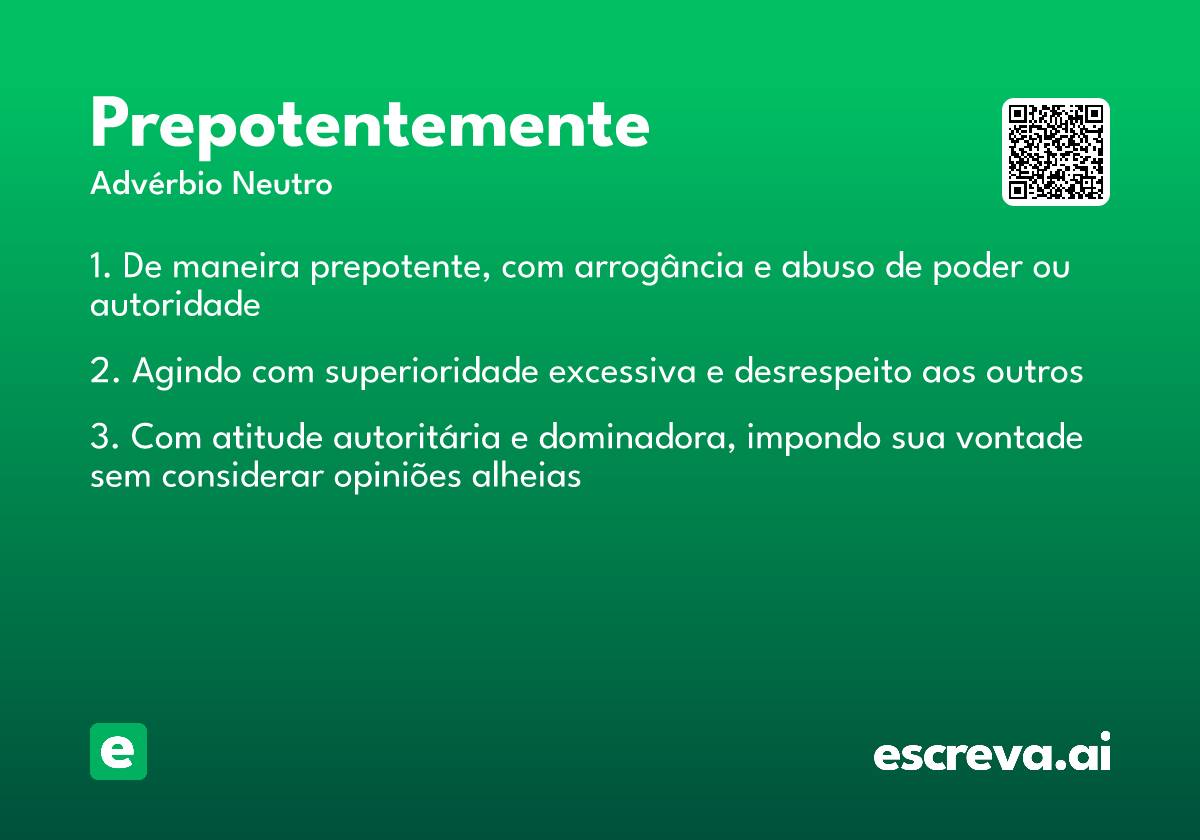 Prepotentemente
Advérbio Neutro

1. De maneira prepotente, com arrogância e abuso de poder ou autoridade

2. Agindo com superioridade excessiva e desrespeito aos outros

3. Com atitude autoritária e dominadora, impondo sua vontade sem considerar opiniões alheias

e

escreva.ai